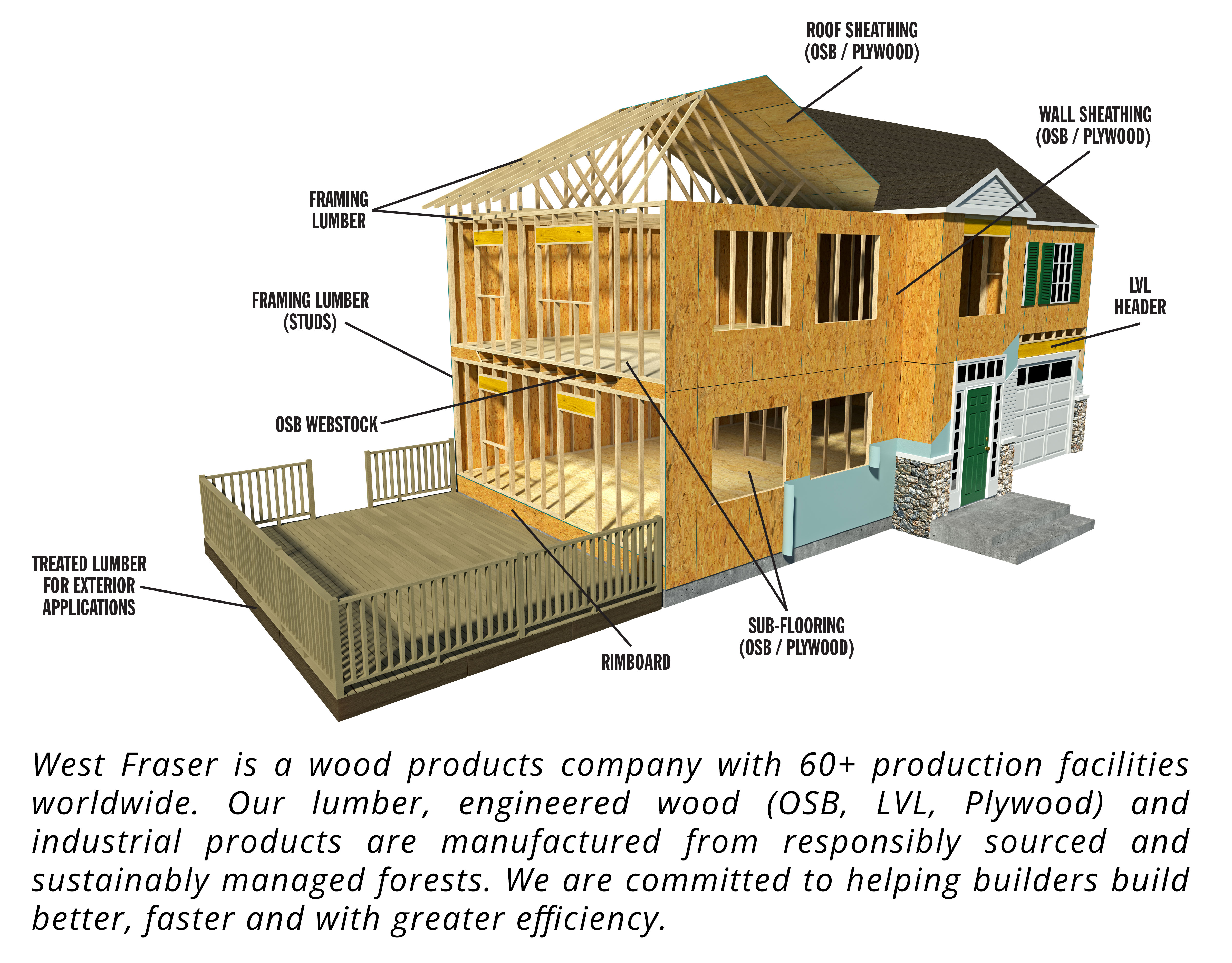 ROOF SHEATHING
(OSB / PLYWOOD)

WALL SHEATHING
(OSB / PLYWOOD)

FRAMING
LUMBER

FRAMING LUMBER
(STUDS)

LVL
HEADER

OSB WEBSTOCK

TREATED LUMBER
FOR EXTERIOR
APPLICATIONS

RIMBOARD

SUB-FLOORING
(OSB / PLYWOOD)

West Fraser is a wood products company with 60+ production facilities worldwide. Our lumber, engineered wood (OSB, LVL, Plywood) and industrial products are manufactured from responsibly sourced and sustainably managed forests. We are committed to helping builders build better, faster and with greater efficiency.